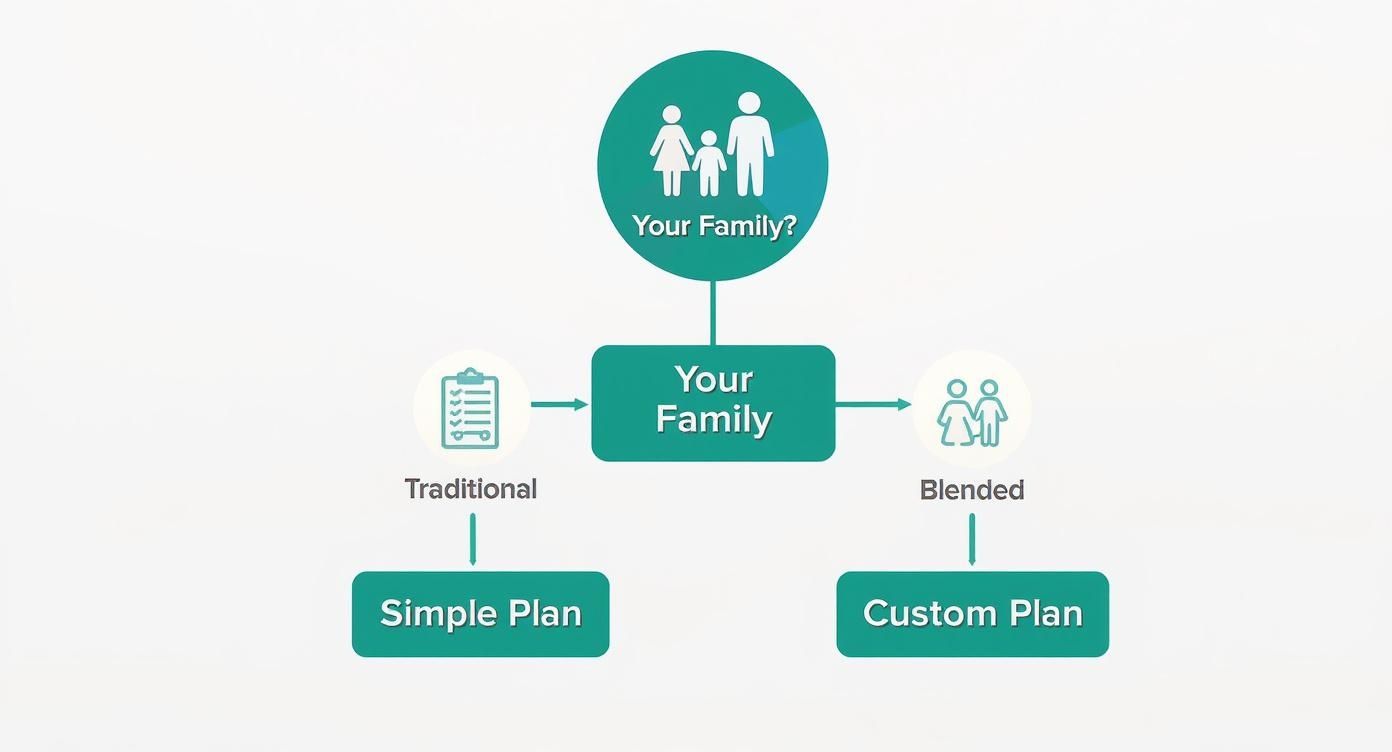 Your Family?

Your Family

Traditional

Blended

Simple Plan

Custom Plan